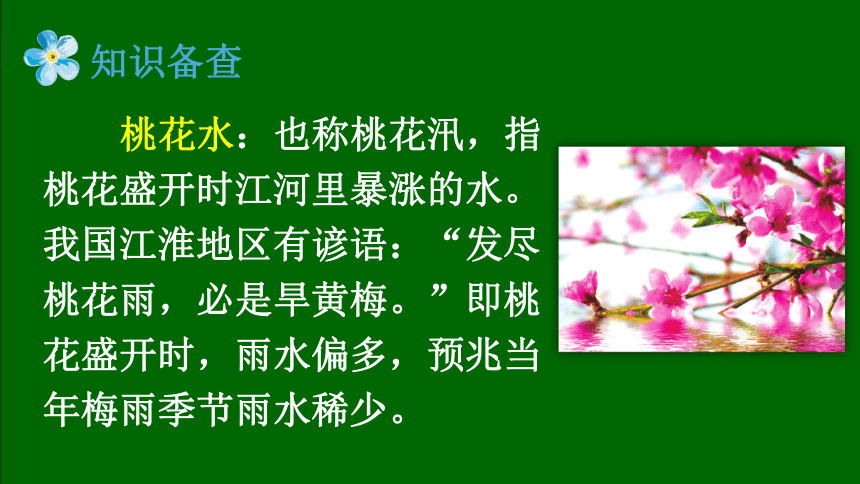 知识备查

桃花水：也称桃花汛，指桃花盛开时江河里暴涨的水。我国江淮地区有谚语：“发尽桃花雨，必是旱黄梅。”即桃花盛开时，雨水偏多，预兆当年梅雨季节雨水稀少。